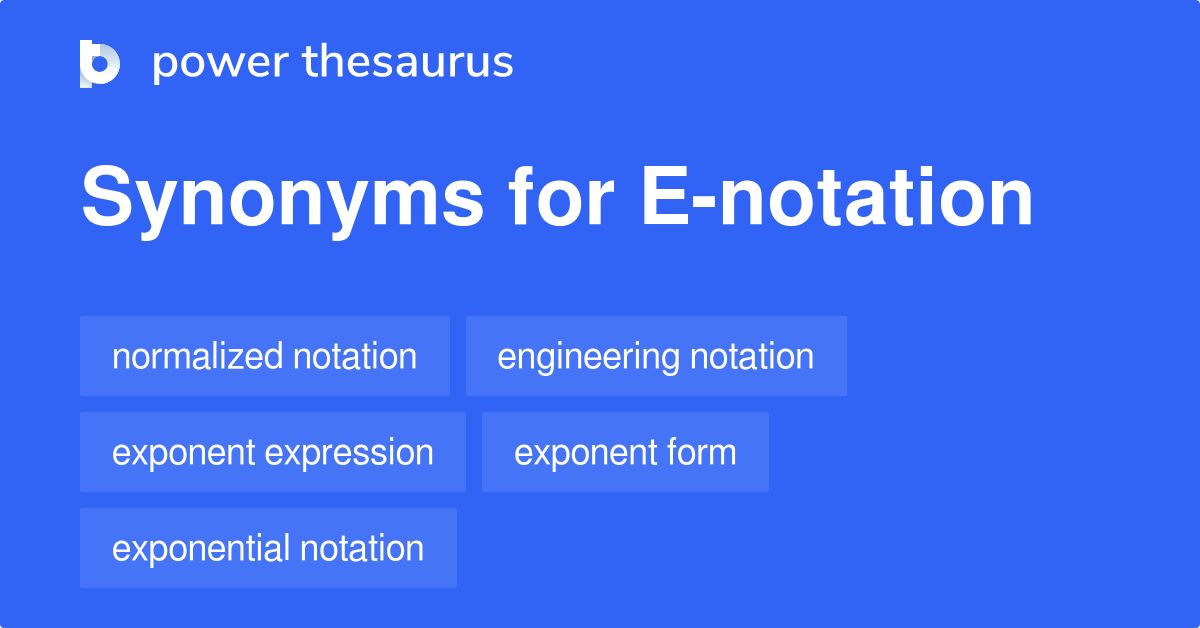 power thesaurus

Synonyms for E-notation

normalized notation

engineering notation

exponent expression

exponent form

exponential notation